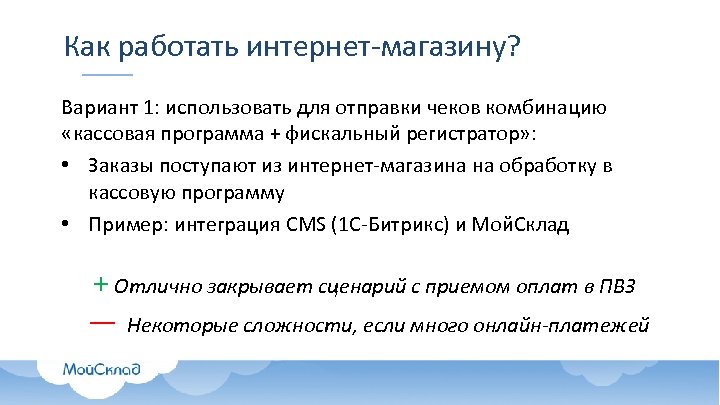 Как работать интернет-магазину?

Вариант 1: использовать для отправки чеков комбинацию «кассовая программа + фискальный регистратор»:

• Заказы поступают из интернет-магазина на обработку в кассовую программу

• Пример: интеграция CMS (1С-Битрикс) и МойСклад

+ Отлично закрывает сценарий с приемом оплат в ПВЗ

— Некоторые сложности, если много онлайн-платежей

МойСклад